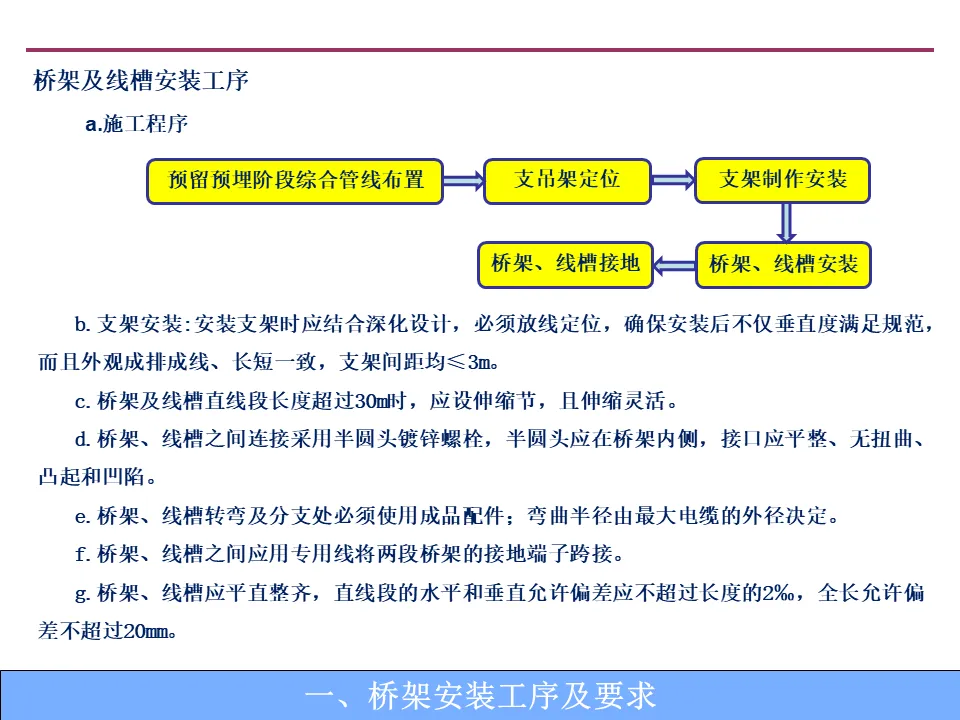 桥架及线槽安装工序

a.施工程序

预留预埋阶段综合管线布置

支吊架定位

支架制作安装

桥架、线槽安装

桥架、线槽接地

b.支架安装:安装支架时应结合深化设计，必须放线定位，确保安装后不仅垂直度满足规范，而且外观成排成线、长短一致，支架间距均≤3m。

c.桥架及线槽直线段长度超过30m时，应设伸缩节，且伸缩灵活。

d.桥架、线槽之间连接采用半圆头镀锌螺栓，半圆头应在桥架内侧，接口应平整、无扭曲、凸起和凹陷。

e.桥架、线槽转弯及分支处必须使用成品配件；弯曲半径由最大电缆的外径决定。

f.桥架、线槽之间应用专用线将两段桥架的接地端子跨接。

g.桥架、线槽应平直整齐，直线段的水平和垂直允许偏差应不超过长度的2‰，全长允许偏差不超过20mm。

一、桥架安装工序及要求